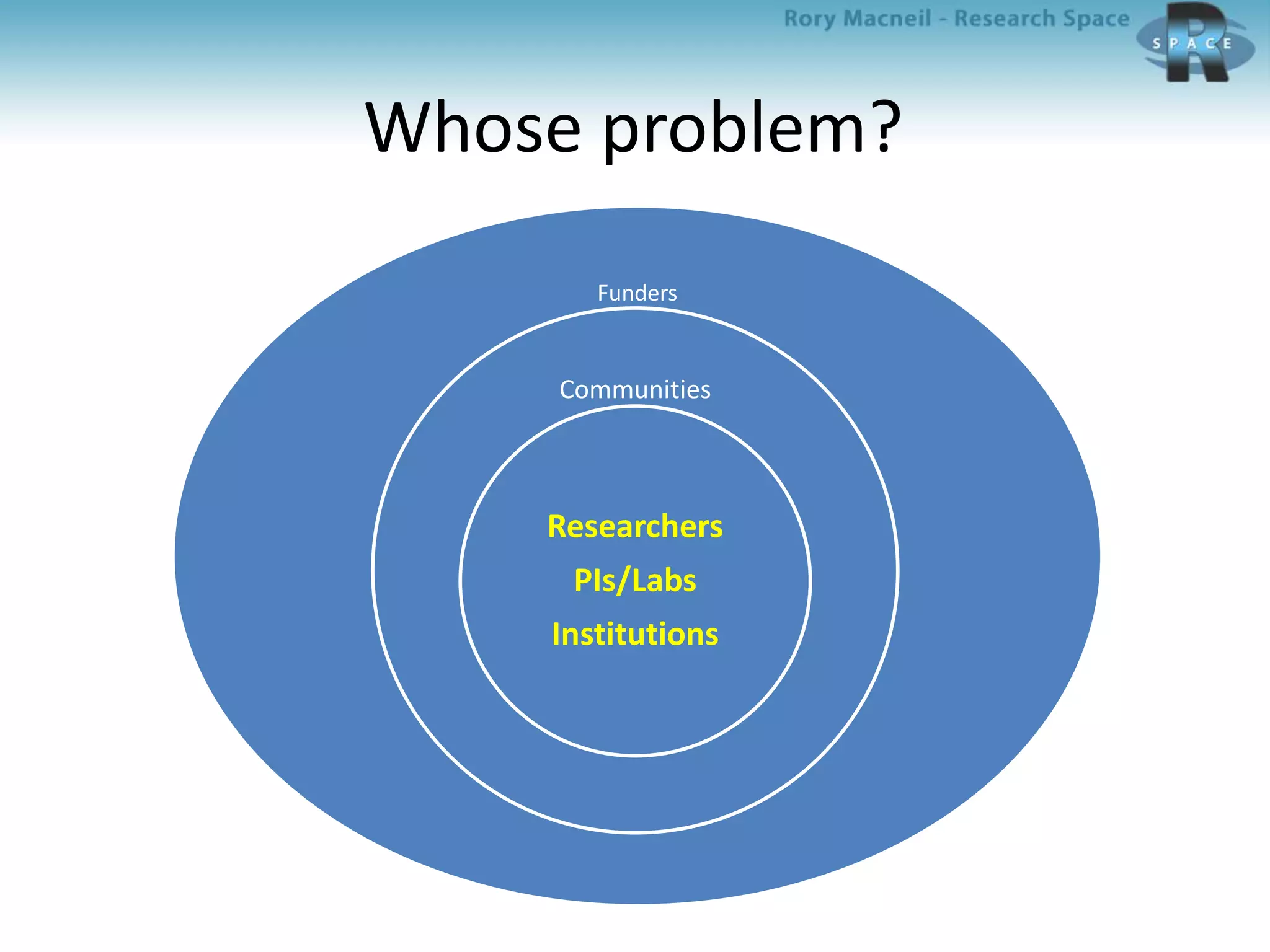 Rory Macneil - Research Space

R SPACE

Whose problem?

Funders

Communities

Researchers

PIs/Labs

Institutions